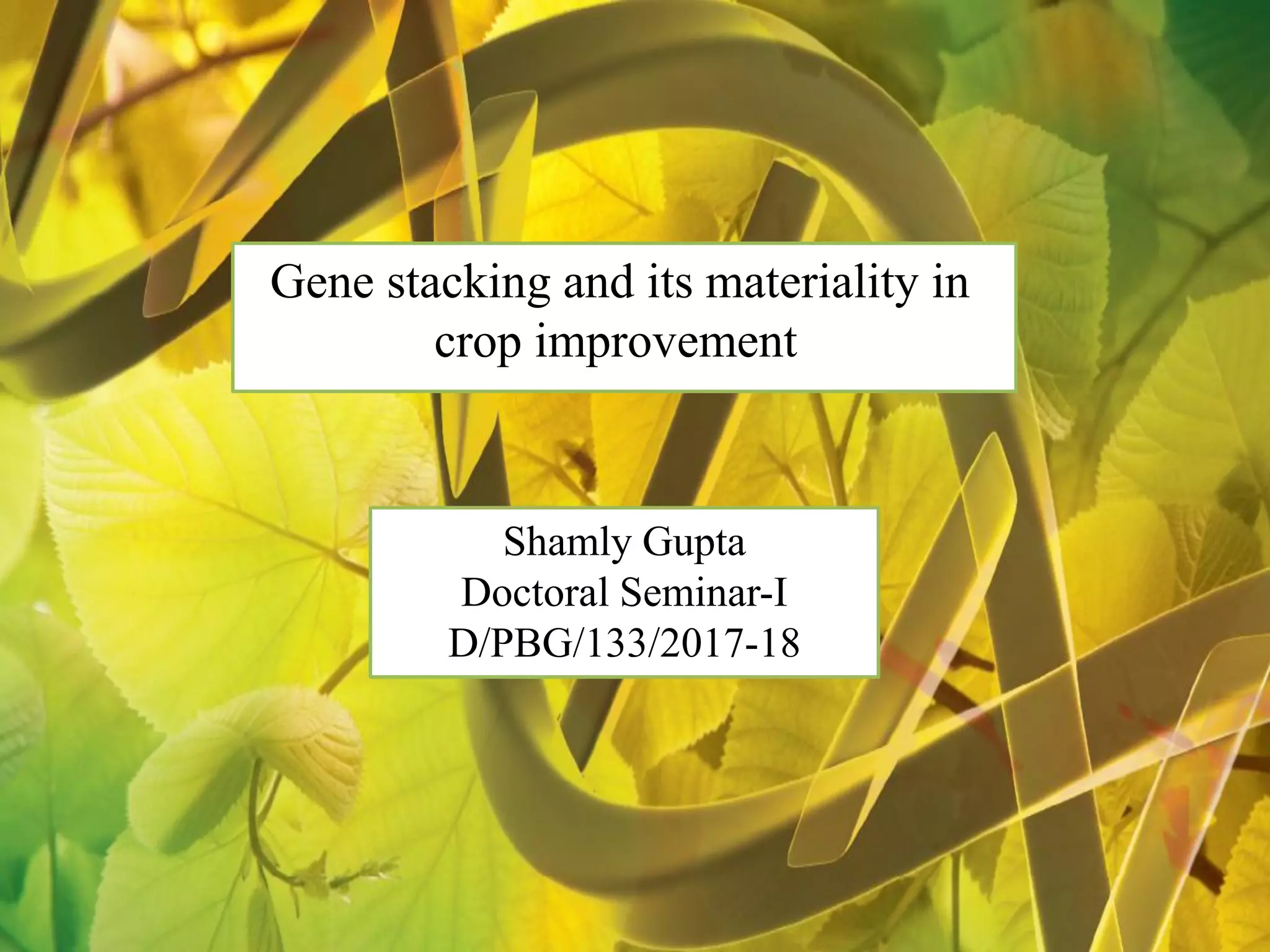 Gene stacking and its materiality in crop improvement

Shamly Gupta
Doctoral Seminar-I
D/PBG/133/2017-18